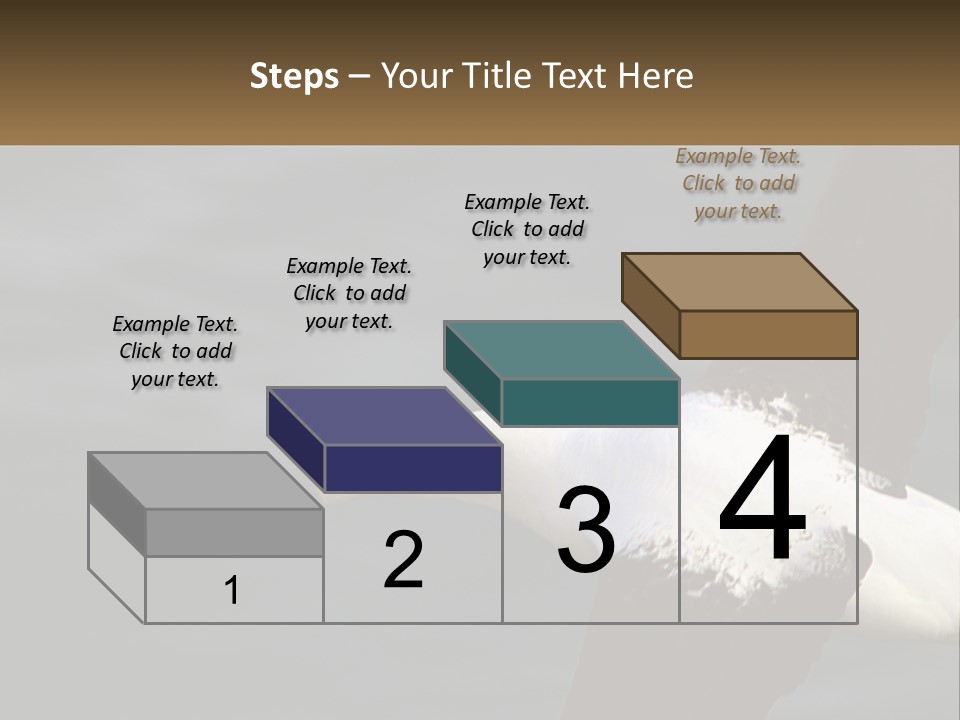 Steps – Your Title Text Here

Example Text. Click to add your text.

Example Text. Click to add your text.

Example Text. Click to add your text.

Example Text. Click to add your text.

1

2

3

4